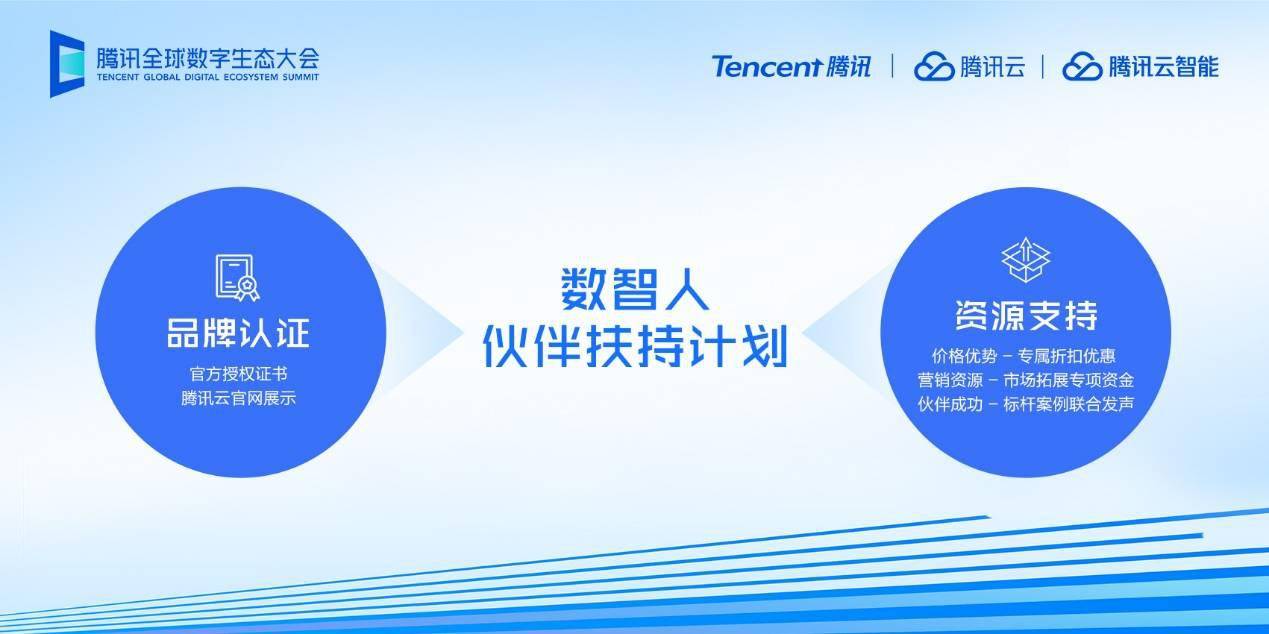 腾讯全球数字生态大会
TENCENT GLOBAL DIGITAL ECOSYSTEM SUMMIT

Tencent 腾讯 | 腾讯云 | 腾讯云智能

品牌认证
官方授权证书
腾讯云官网展示

数智人
伙伴扶持计划

资源支持
价格优势 – 专属折扣优惠
营销资源 – 市场拓展专项资金
伙伴成功 – 标杆案例联合发声